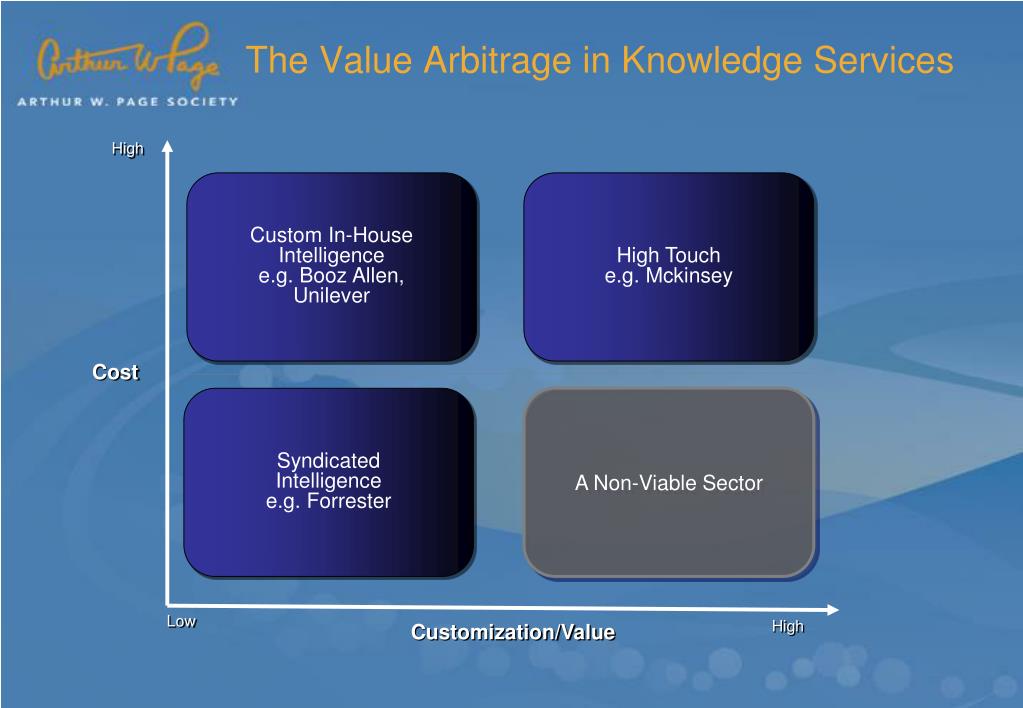 Arthur W Page
ARTHUR W. PAGE SOCIETY

The Value Arbitrage in Knowledge Services

High

Cost

Custom In-House Intelligence e.g. Booz Allen, Unilever

High Touch e.g. Mckinsey

Syndicated Intelligence e.g. Forrester

A Non-Viable Sector

Low

Customization/Value

High